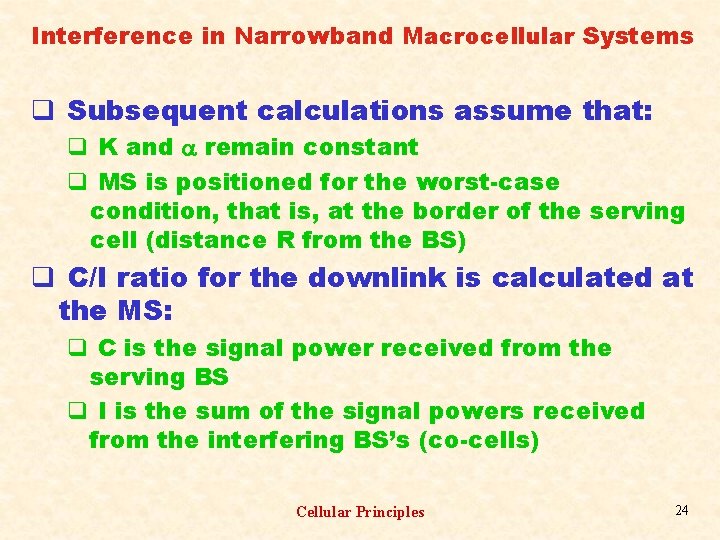 Interference in Narrowband Macrocellular Systems

❑ Subsequent calculations assume that:

❑ K and $\alpha$ remain constant

❑ MS is positioned for the worst-case condition, that is, at the border of the serving cell (distance R from the BS)

❑ C/I ratio for the downlink is calculated at the MS:

❑ C is the signal power received from the serving BS

❑ I is the sum of the signal powers received from the interfering BS's (co-cells)

Cellular Principles

24